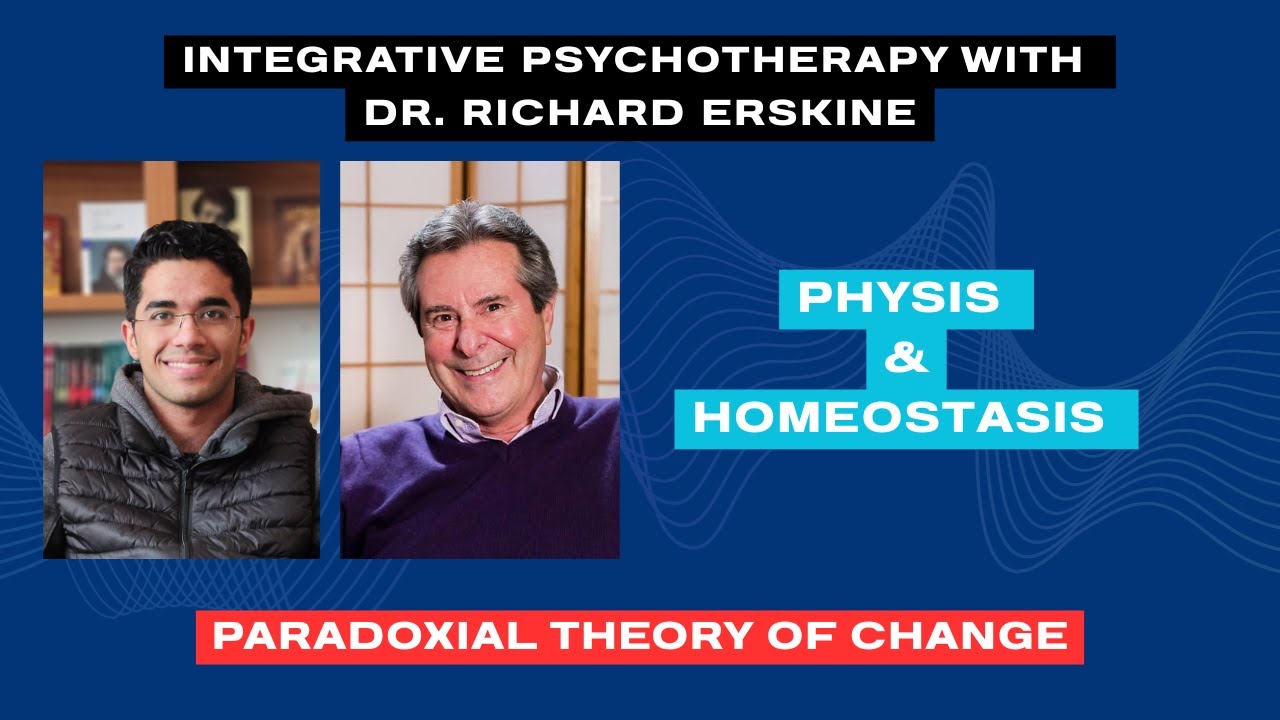 INTEGRATIVE PSYCHOTHERAPY WITH DR. RICHARD ERSKINE

PHYSIS & HOMEOSTASIS

PARADOXIAL THEORY OF CHANGE